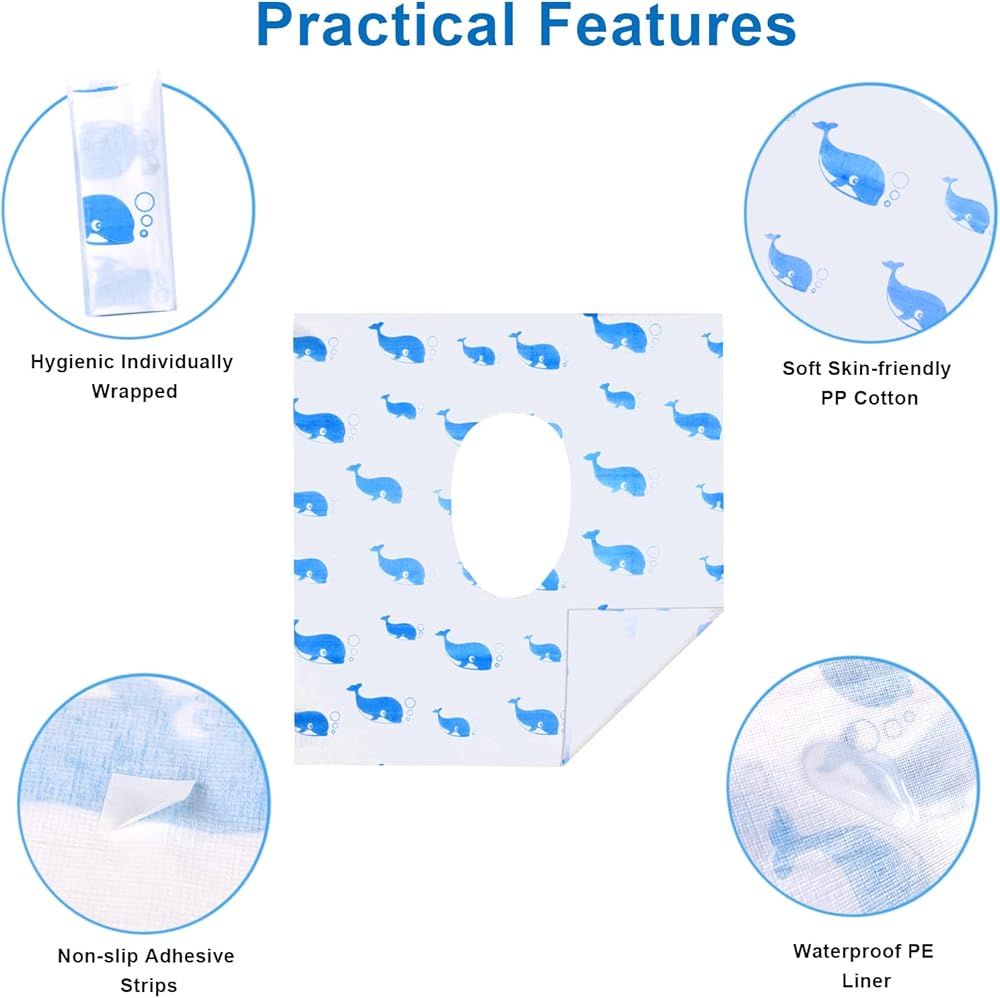 Practical Features

Hygienic Individually Wrapped

Soft Skin-friendly PP Cotton

Non-slip Adhesive Strips

Waterproof PE Liner